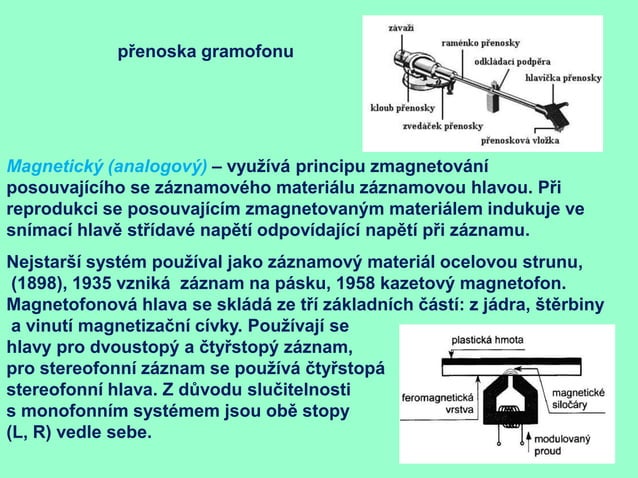 přenoska gramofonu

závaží
raménko přenosky
odkládací podpěra
hlavička přenosky
kloub přenosky
zvedáček přenosky
přenosková vložka

Magnetický (analogový) – využívá principu zmagnetování posouvajícího se záznamového materiálu záznamovou hlavou. Při reprodukci se posouvajícím zmagnetovaným materiálem indukuje ve snímací hlavě střídavé napětí odpovídající napětí při záznamu.

Nejstarší systém používal jako záznamový materiál ocelovou strunu, (1898), 1935 vzniká záznam na pásku, 1958 kazetový magnetofon. Magnetofonová hlava se skládá ze tří základních částí: z jádra, štěrbiny a vinutí magnetizační cívky. Používají se hlavy pro dvoustopý a čtyřstopý záznam, pro stereofonní záznam se používá čtyřstopá stereofonní hlava. Z důvodu slučitelnosti s monofonním systémem jsou obě stopy (L, R) vedle sebe.

plastická hmota
feromagnetická vrstva
magnetické siločáry
modulovaný proud